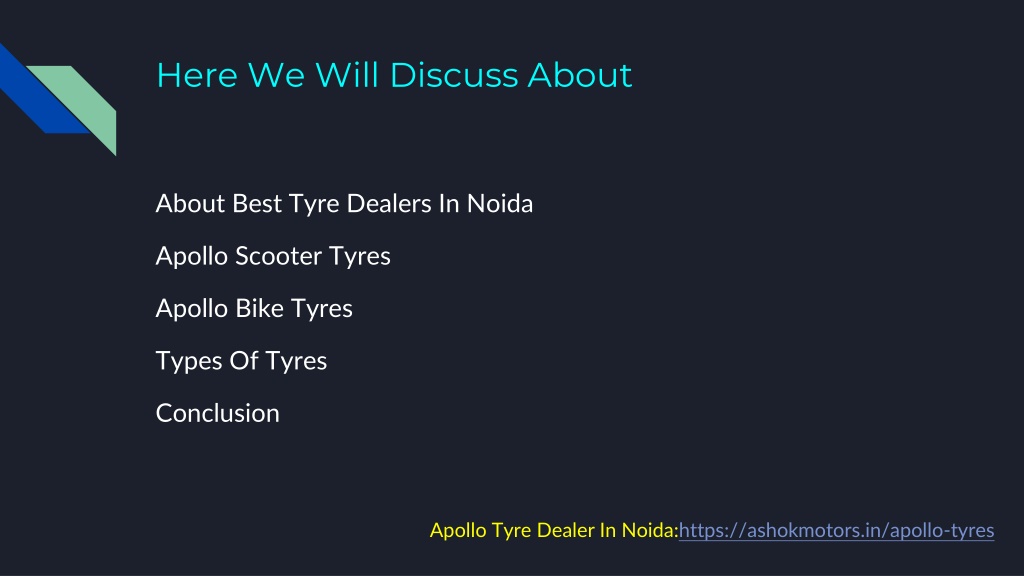 Here We Will Discuss About

About Best Tyre Dealers In Noida

Apollo Scooter Tyres

Apollo Bike Tyres

Types Of Tyres

Conclusion

Apollo Tyre Dealer In Noida:https://ashokmotors.in/apollo-tyres